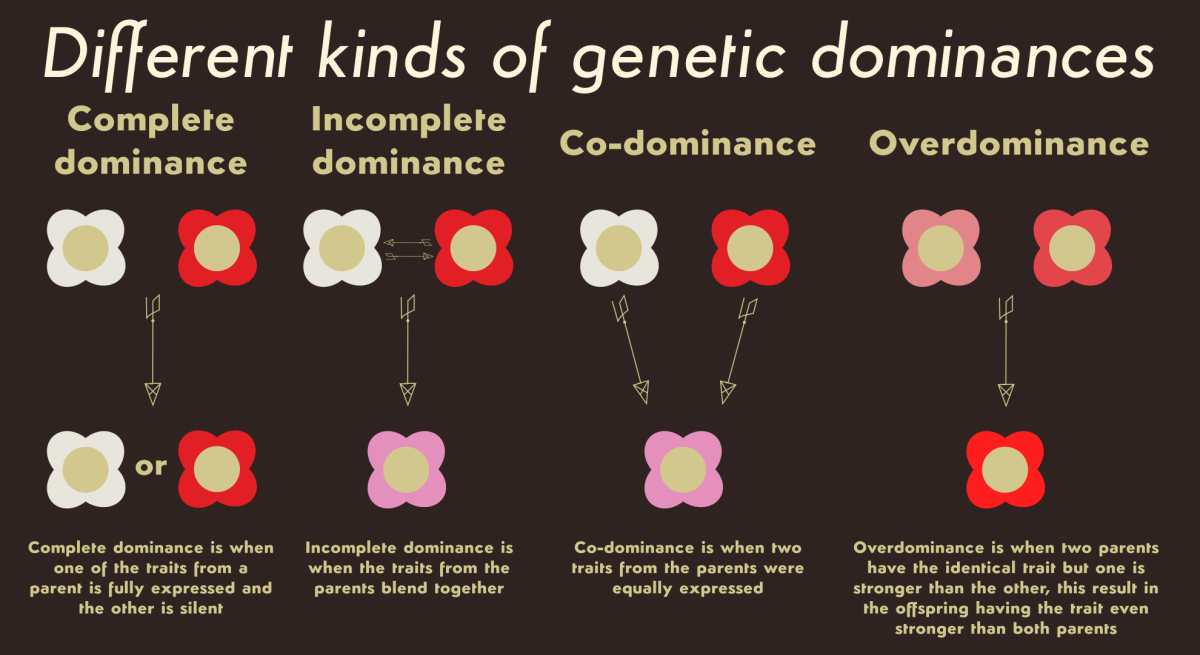 Different kinds of genetic dominances

Complete dominance

or

Complete dominance is when one of the traits from a parent is fully expressed and the other is silent

Incomplete dominance

Incomplete dominance is when the traits from the parents blend together

Co-dominance

Co-dominance is when two traits from the parents were equally expressed

Overdominance

Overdominance is when two parents have the identical trait but one is stronger than the other, this result in the offspring having the trait even stronger than both parents